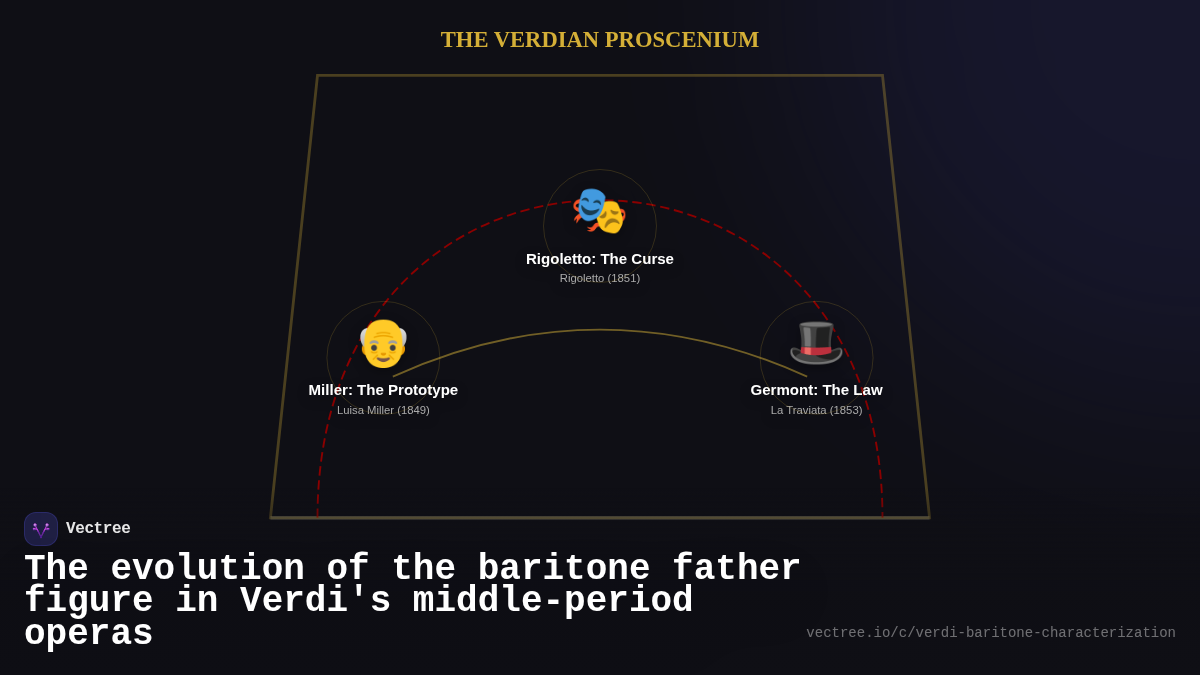 THE VERDIAN PROSCENIUM

Rigoletto: The Curse
Rigoletto (1851)

Miller: The Prototype
Luisa Miller (1849)

Germont: The Law
La Traviata (1853)

Vectree

The evolution of the baritone father figure in Verdi's middle-period operas

vectree.io/c/verdi-baritone-characterization